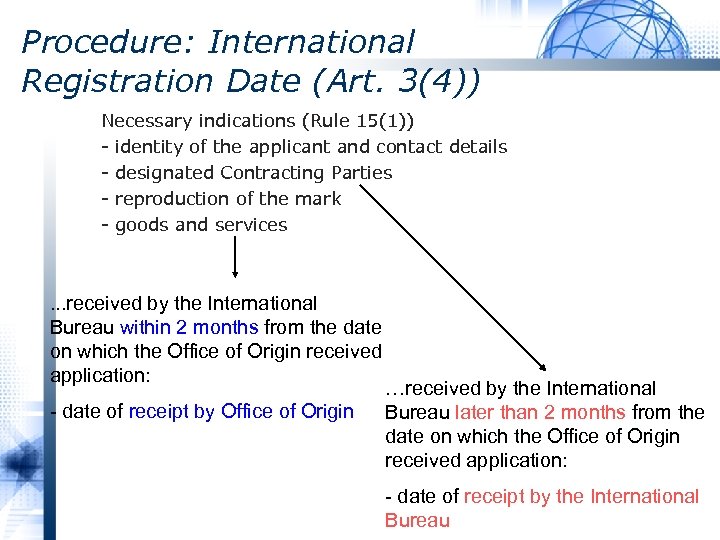 Procedure: International Registration Date (Art. 3(4))

Necessary indications (Rule 15(1))
- identity of the applicant and contact details
- designated Contracting Parties
- reproduction of the mark
- goods and services

...received by the International Bureau within 2 months from the date on which the Office of Origin received application:

- date of receipt by Office of Origin

…received by the International Bureau later than 2 months from the date on which the Office of Origin received application:

- date of receipt by the International Bureau